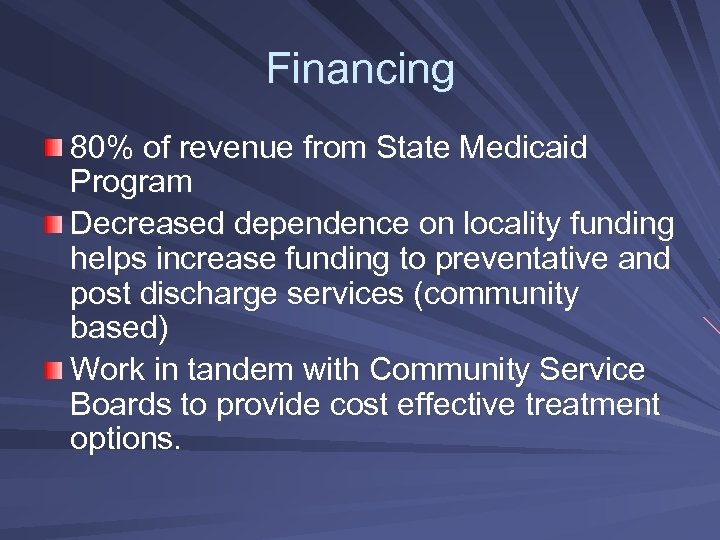 Financing

80% of revenue from State Medicaid Program

Decreased dependence on locality funding helps increase funding to preventative and post discharge services (community based)

Work in tandem with Community Service Boards to provide cost effective treatment options.